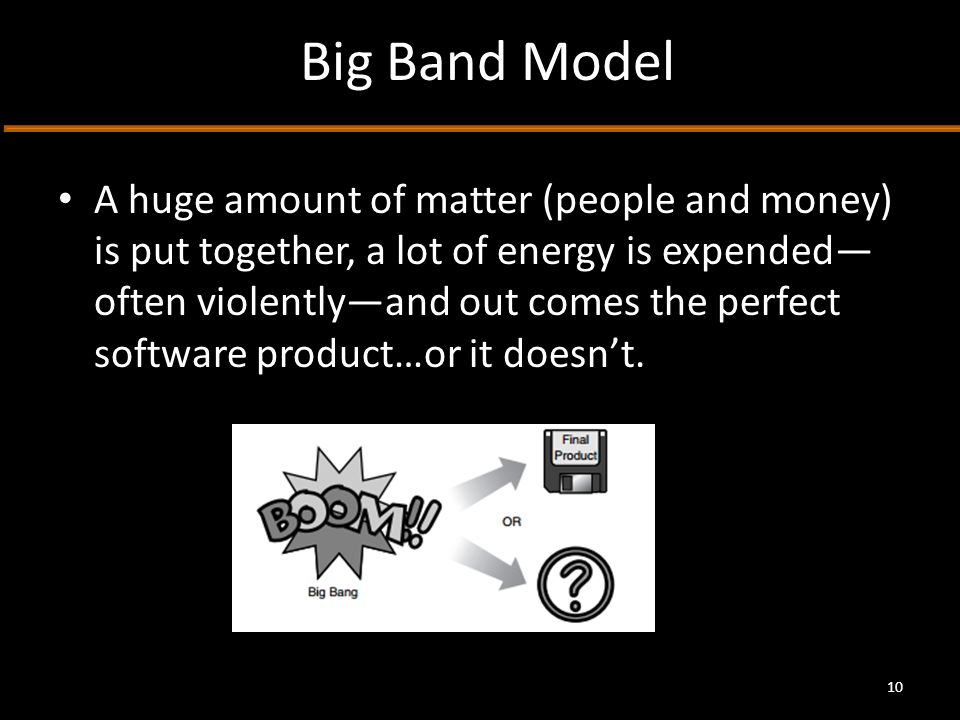 Big Band Model

• A huge amount of matter (people and money) is put together, a lot of energy is expended—often violently—and out comes the perfect software product…or it doesn't.

BOOM!!

Big Bang

OR

Final Product

?

10